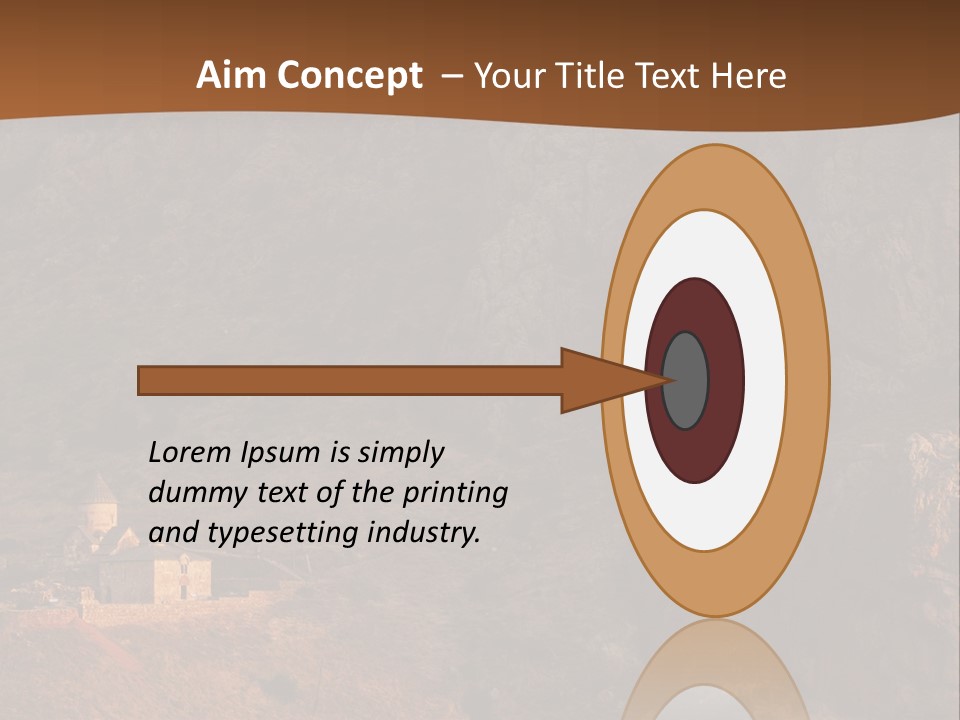 Aim Concept – Your Title Text Here

Lorem Ipsum is simply dummy text of the printing and typesetting industry.